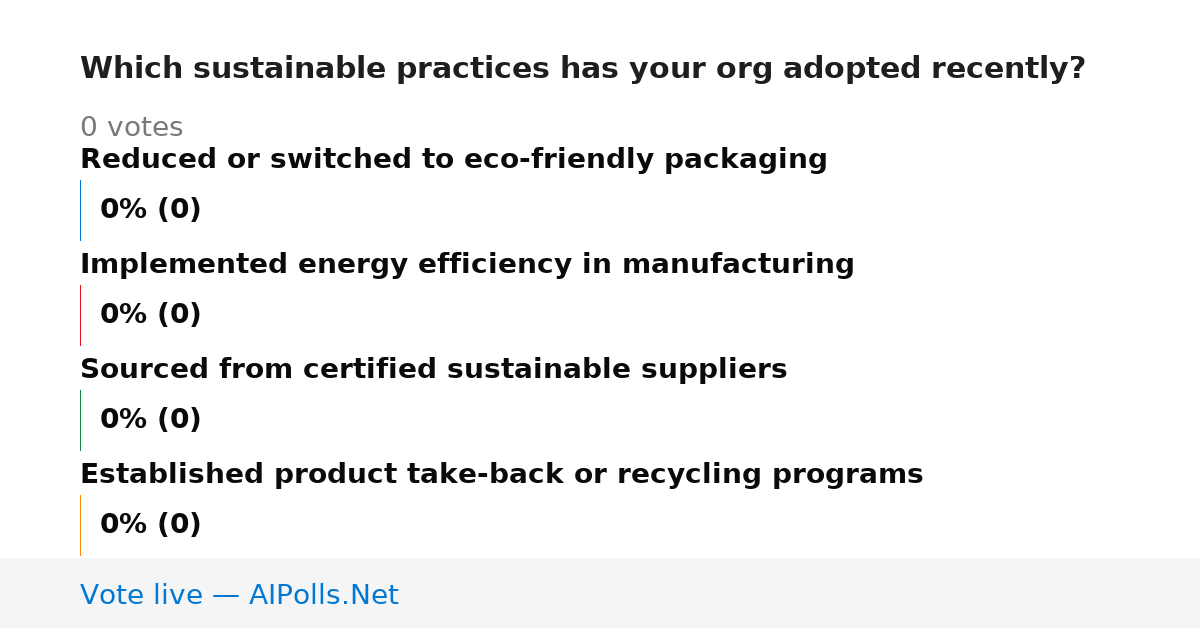 Which sustainable practices has your org adopted recently?

0 votes

Reduced or switched to eco-friendly packaging

0% (0)

Implemented energy efficiency in manufacturing

0% (0)

Sourced from certified sustainable suppliers

0% (0)

Established product take-back or recycling programs

0% (0)

Vote live — AIPolls.Net